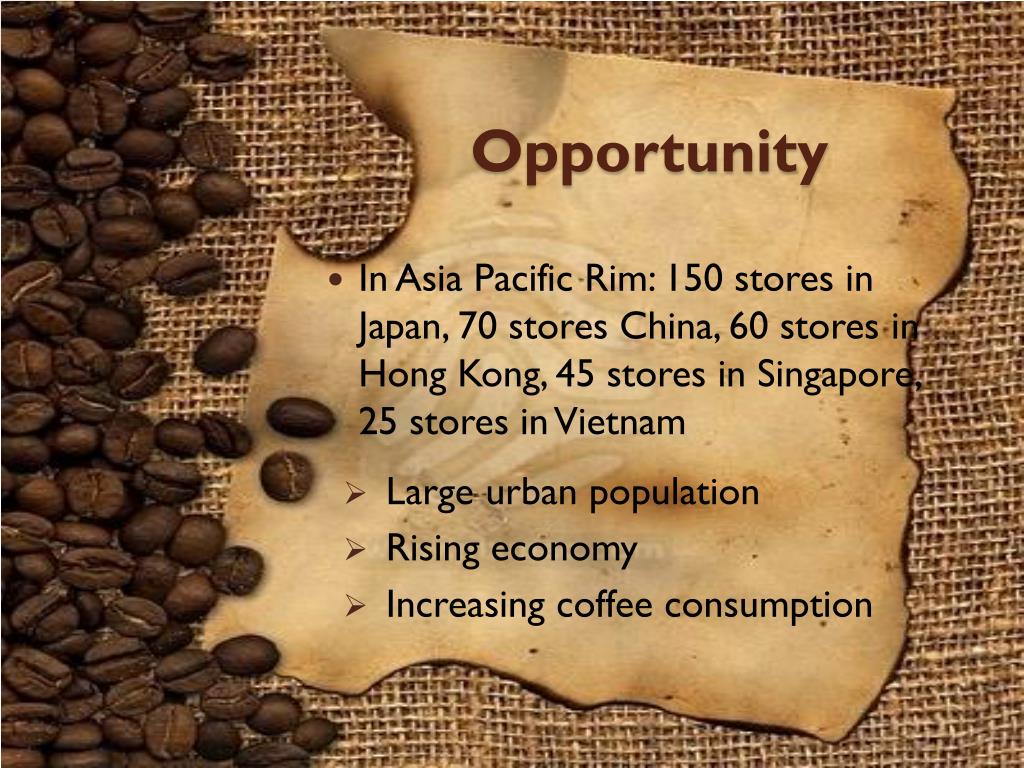 Opportunity

• In Asia Pacific Rim: 150 stores in Japan, 70 stores China, 60 stores in Hong Kong, 45 stores in Singapore, 25 stores in Vietnam

➢ Large urban population
➢ Rising economy
➢ Increasing coffee consumption